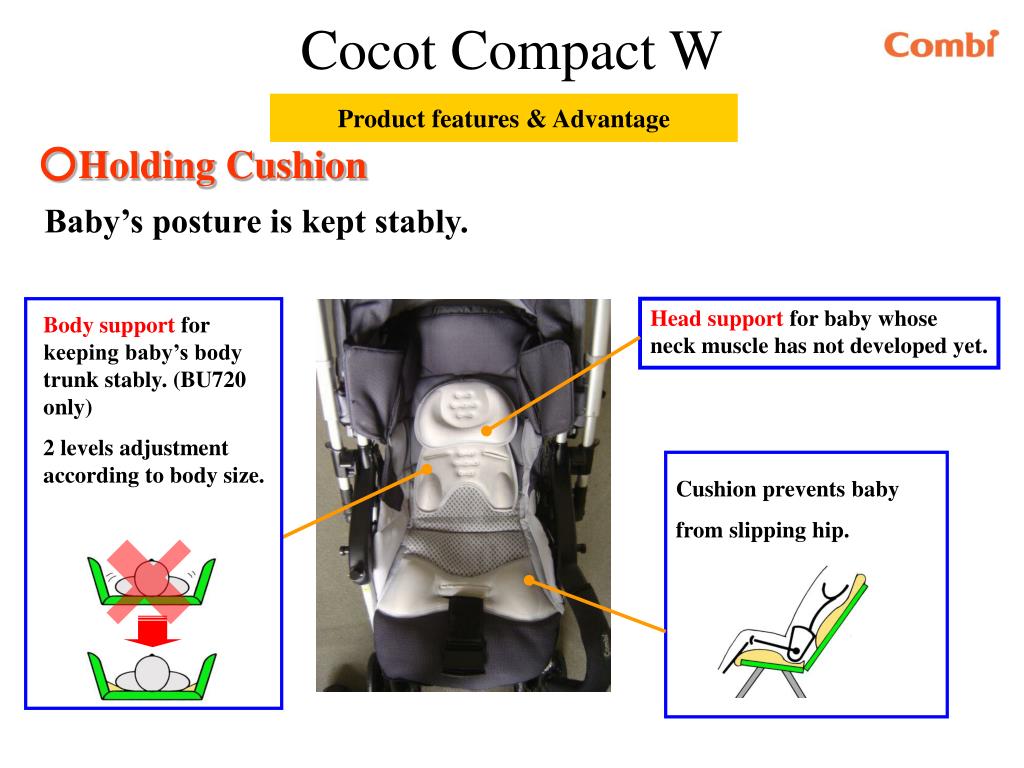 Cocot Compact W

Combi

Product features & Advantage

○Holding Cushion

Baby’s posture is kept stably.

Body support for keeping baby’s body trunk stably. (BU720 only)

2 levels adjustment according to body size.

Head support for baby whose neck muscle has not developed yet.

Cushion prevents baby

from slipping hip.

Combi